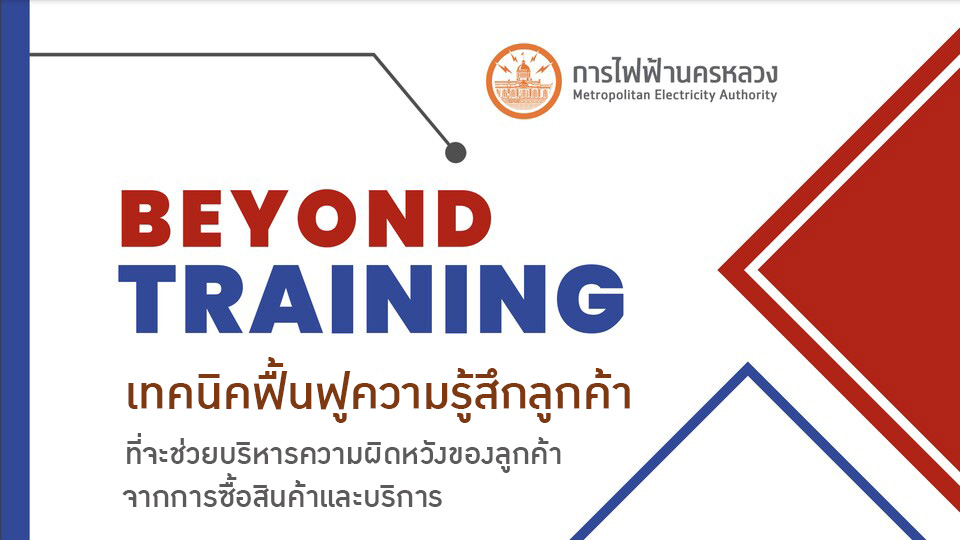 การไฟฟ้านครหลวง
Metropolitan Electricity Authority

BEYOND
TRAINING

เทคนิคฟื้นฟูความรู้สึกลูกค้า

ที่จะช่วยบริหารความผิดหวังของลูกค้า
จากการซื้อสินค้าและบริการ